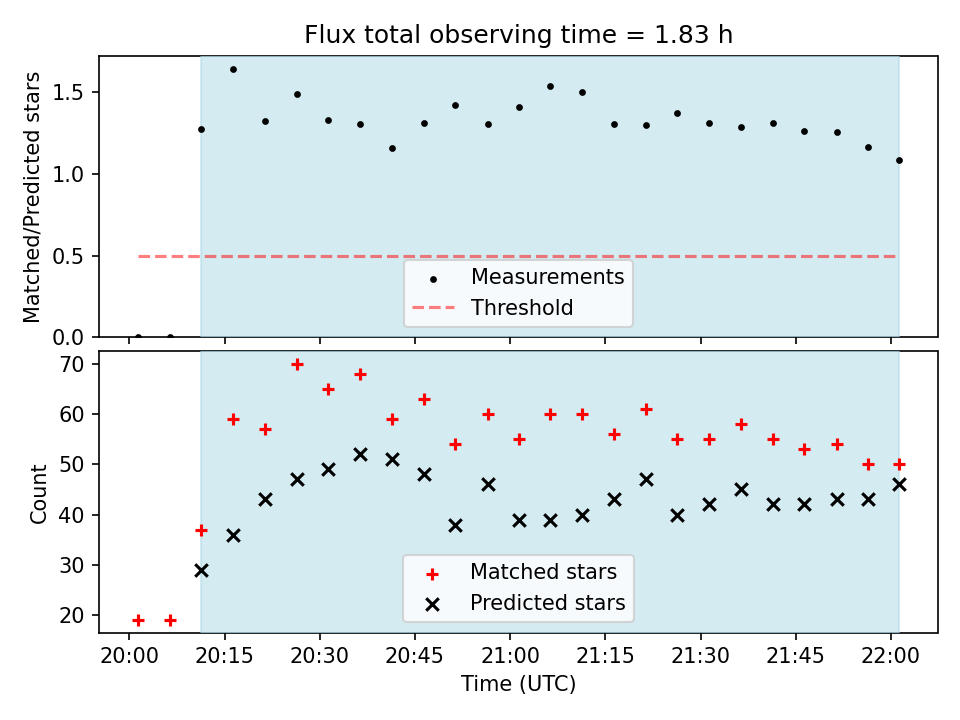 Flux total observing time = 1.83 h

Matched/Predicted stars

1.5
1.0
0.5
0.0

Measurements
Threshold

Count

70
60
50
40
30
20

Matched stars
Predicted stars

20:00 20:15 20:30 20:45 21:00 21:15 21:30 21:45 22:00

Time (UTC)